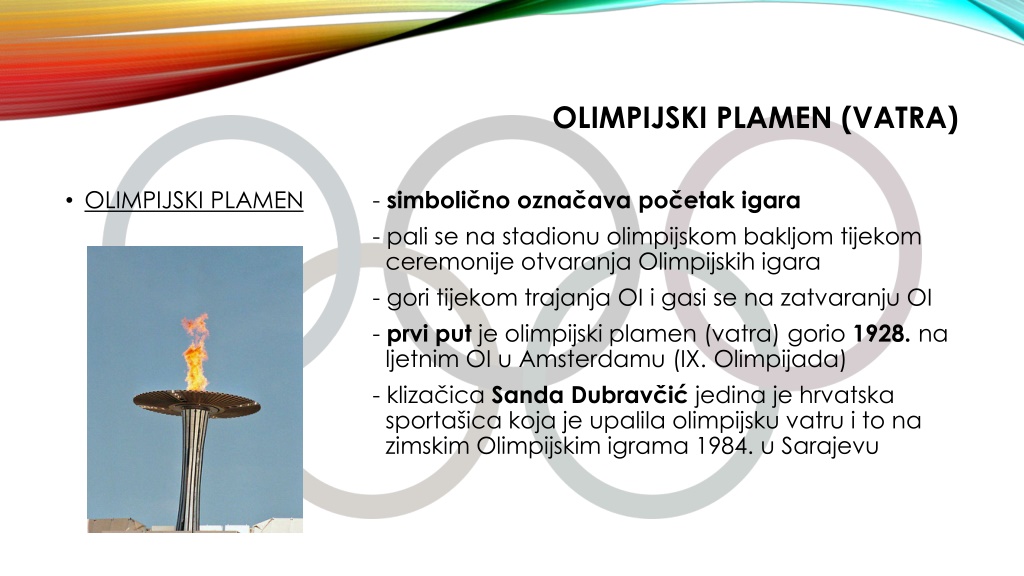 OLIMPIJSKI PLAMEN (VATRA)

• OLIMPIJSKI PLAMEN

- simbolično označava početak igara

- pali se na stadionu olimpijskom bakljom tijekom ceremonije otvaranja Olimpijskih igara

- gori tijekom trajanja OI i gasi se na zatvaranju OI

- prvi put je olimpijski plamen (vatra) gorio 1928. na ljetnim OI u Amsterdamu (IX. Olimpijada)

- klizačica Sanda Dubravčić jedina je hrvatska sportašica koja je upalila olimpijsku vatru i to na zimskim Olimpijskim igrama 1984. u Sarajevu